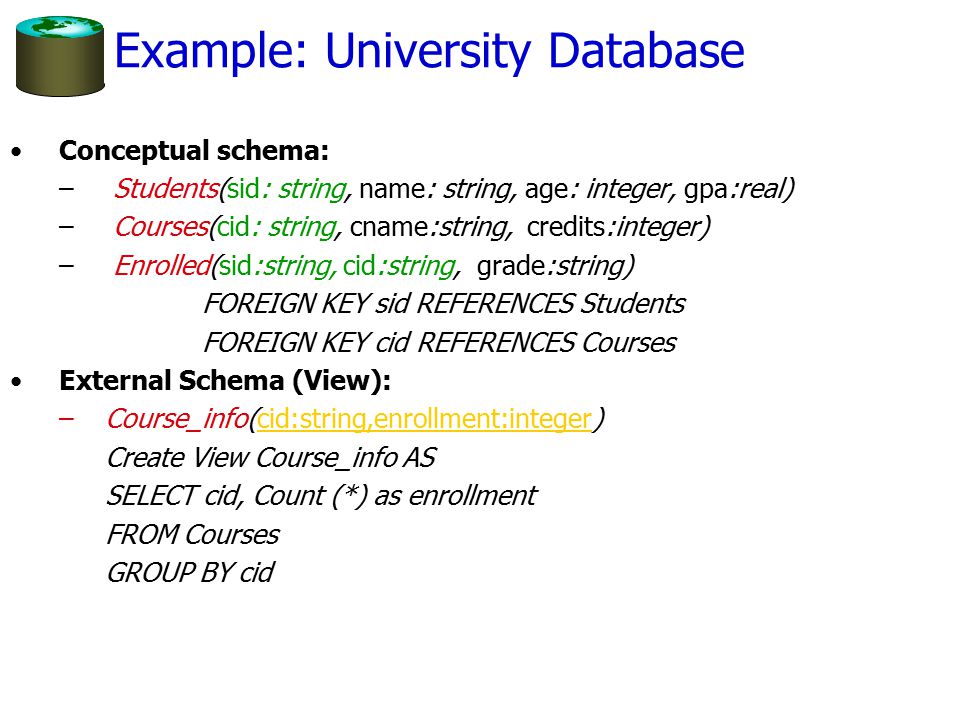 Example: University Database

• Conceptual schema:
– Students(sid: string, name: string, age: integer, gpa:real)
– Courses(cid: string, cname:string, credits:integer)
– Enrolled(sid:string, cid:string, grade:string)
FOREIGN KEY sid REFERENCES Students
FOREIGN KEY cid REFERENCES Courses
• External Schema (View):
– Course_info(cid:string,enrollment:integer)
Create View Course_info AS
SELECT cid, Count (*) as enrollment
FROM Courses
GROUP BY cid